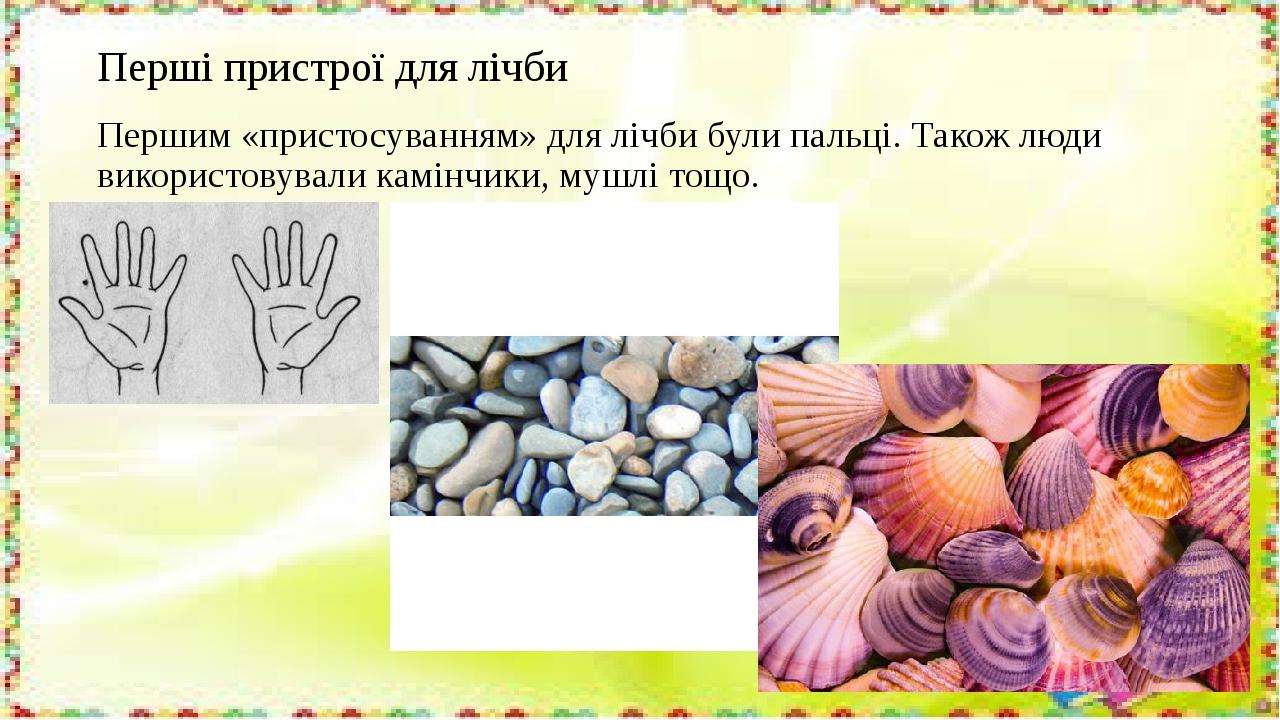 Перші пристрої для лічби

Першим «пристосуванням» для лічби були пальці. Також люди використовували камінчики, мушлі тощо.